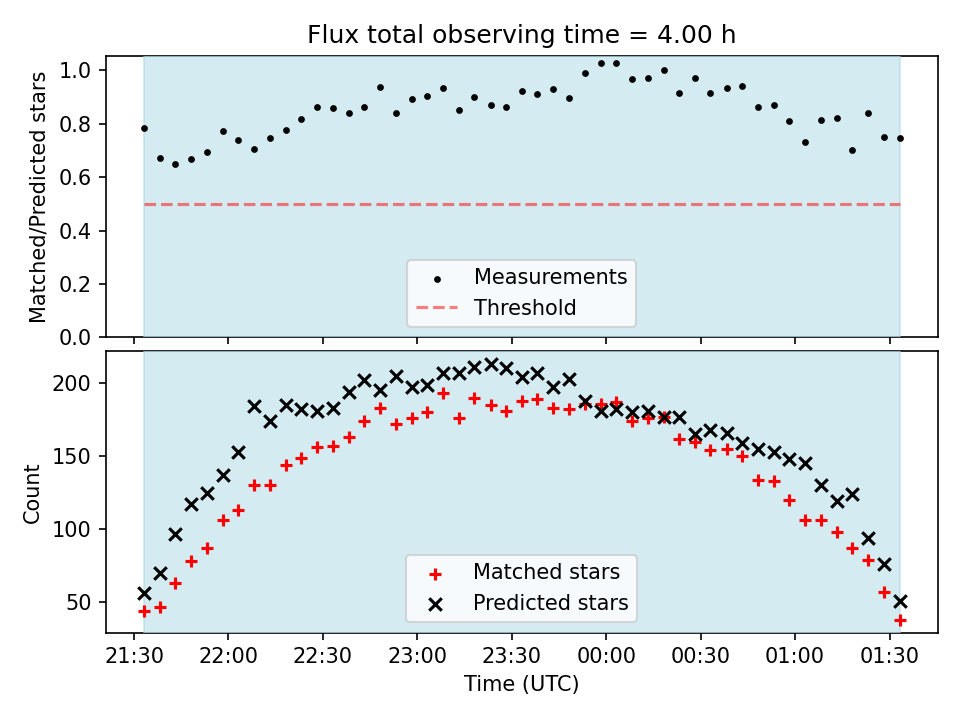 Flux total observing time = 4.00 h

Matched/Predicted stars

1.0
0.8
0.6
0.4
0.2
0.0

Measurements
Threshold

Count

200
150
100
50

Matched stars
Predicted stars

21:30
22:00
22:30
23:00
23:30
00:00
00:30
01:00
01:30

Time (UTC)